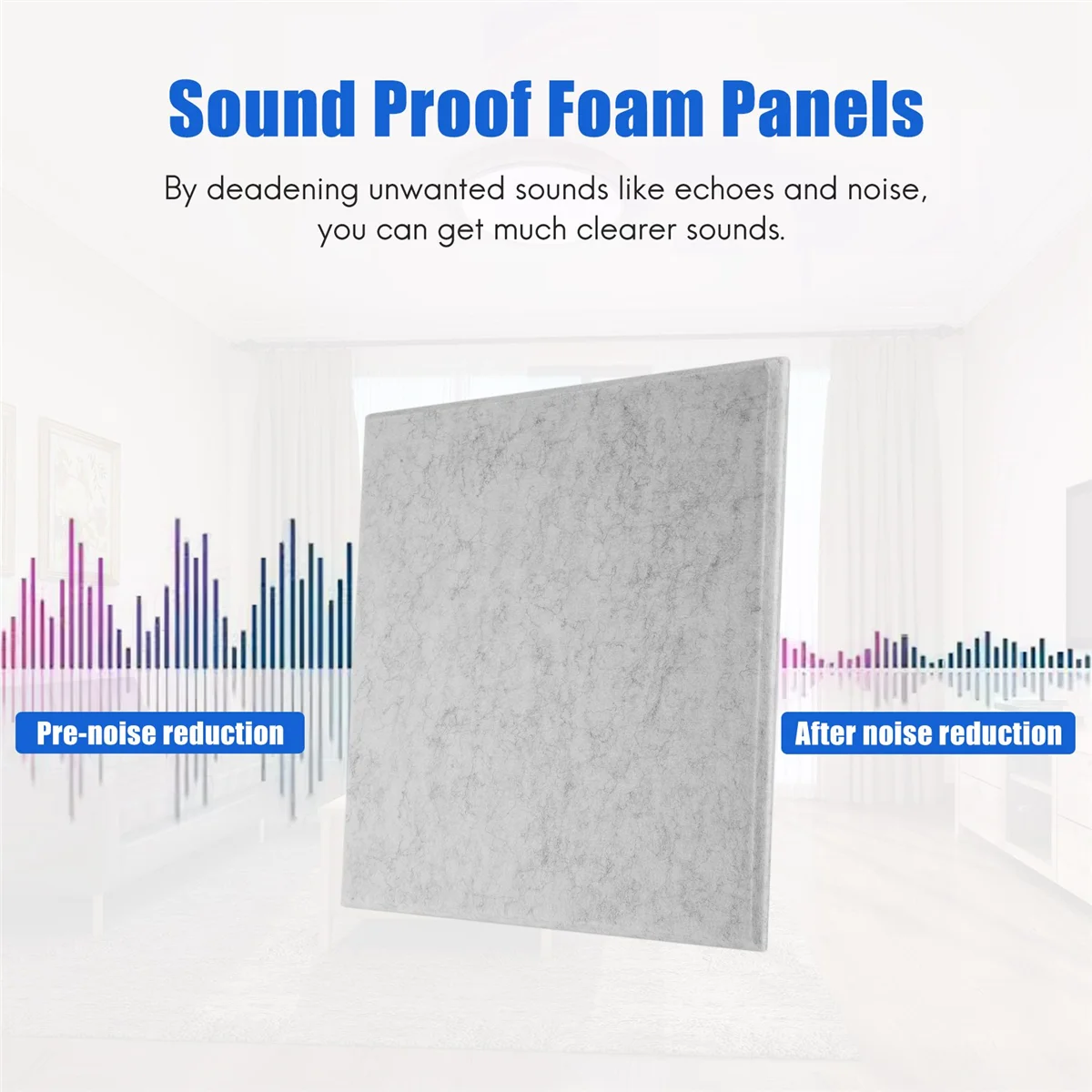 Sound Proof Foam Panels

By deadening unwanted sounds like echoes and noise, you can get much clearer sounds.

Pre-noise reduction

After noise reduction